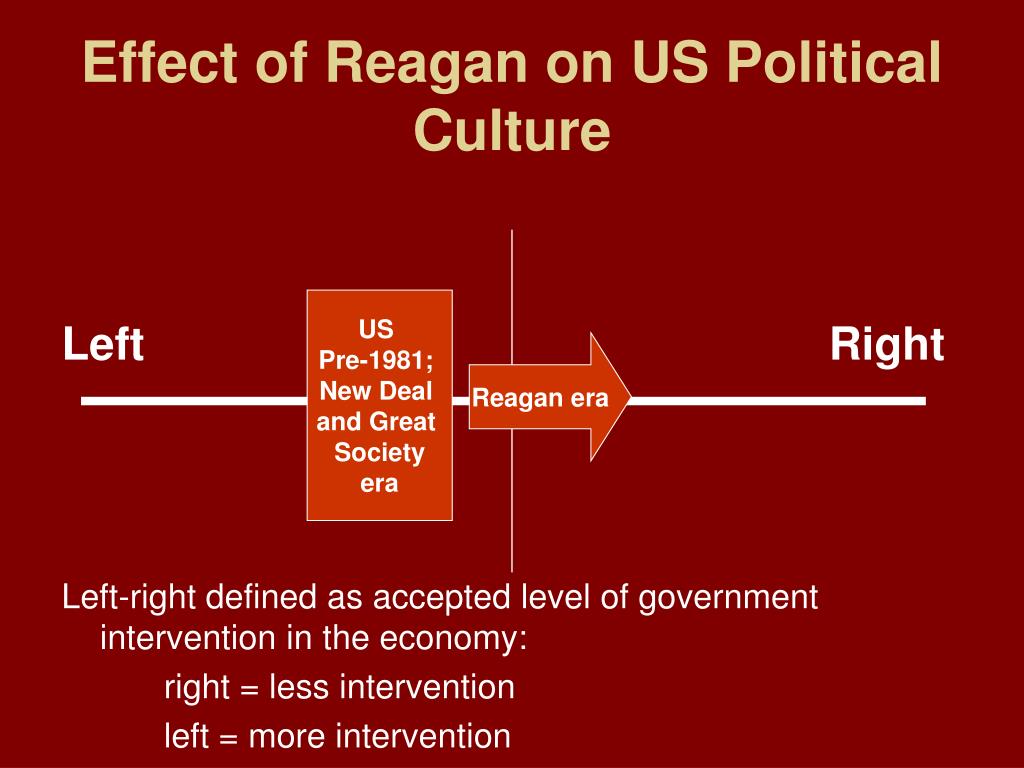 Effect of Reagan on US Political Culture

Left

US Pre-1981; New Deal and Great Society era

Reagan era

Right

Left-right defined as accepted level of government intervention in the economy:

right = less intervention

left = more intervention